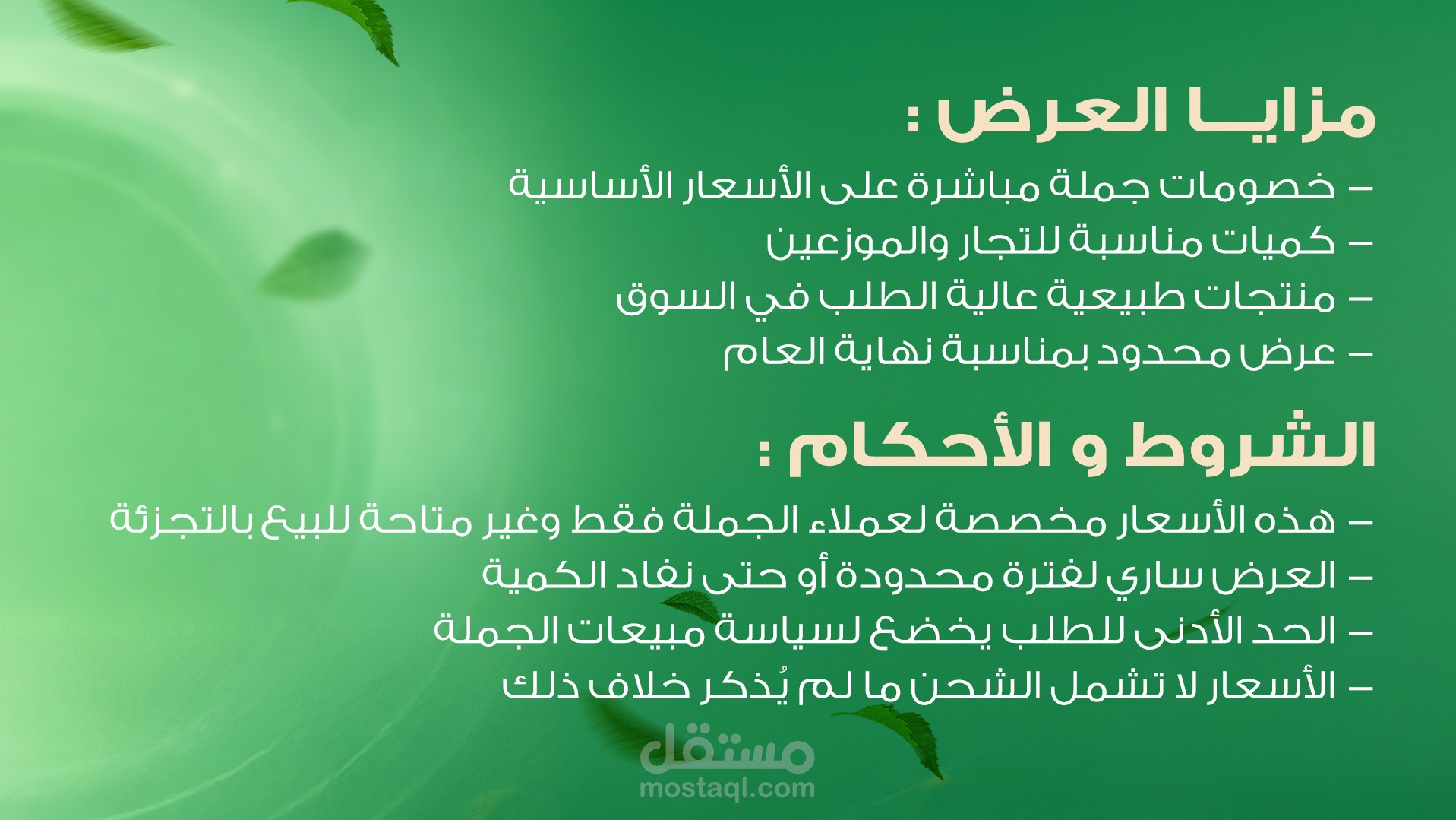 مزايـــا العرض :

– خصومات جملة مباشرة على الأسعار الأساسية
– كميات مناسبة للتجار والموزعين
– منتجات طبيعية عالية الطلب في السوق
– عرض محدود بمناسبة نهاية العام

الشروط و الأحكام :

– هذه الأسعار مخصصة لعملاء الجملة فقط وغير متاحة للبيع بالتجزئة
– العرض ساري لفترة محدودة أو حتى نفاد الكمية
– الحد الأدنى للطلب يخضع لسياسة مبيعات الجملة
– الأسعار لا تشمل الشحن ما لم يُذكر خلاف ذلك

مستقل
mostaql.com